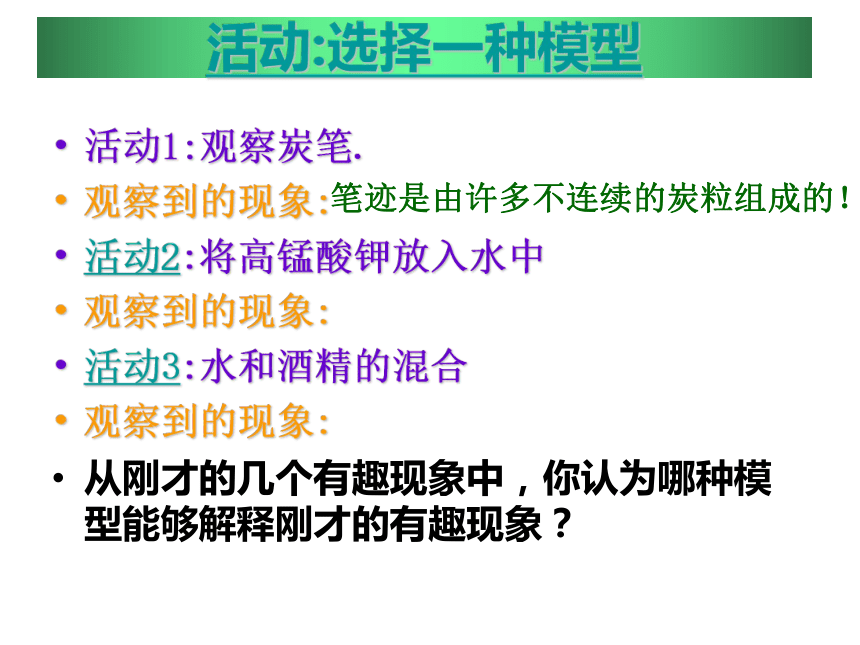 活动:选择一种模型

• 活动1:观察炭笔.
• 观察到的现象:笔迹是由许多不连续的炭粒组成的!
• 活动2:将高锰酸钾放入水中
• 观察到的现象:
• 活动3:水和酒精的混合
• 观察到的现象:
• 从刚才的几个有趣现象中，你认为哪种模型能够解释刚才的有趣现象？